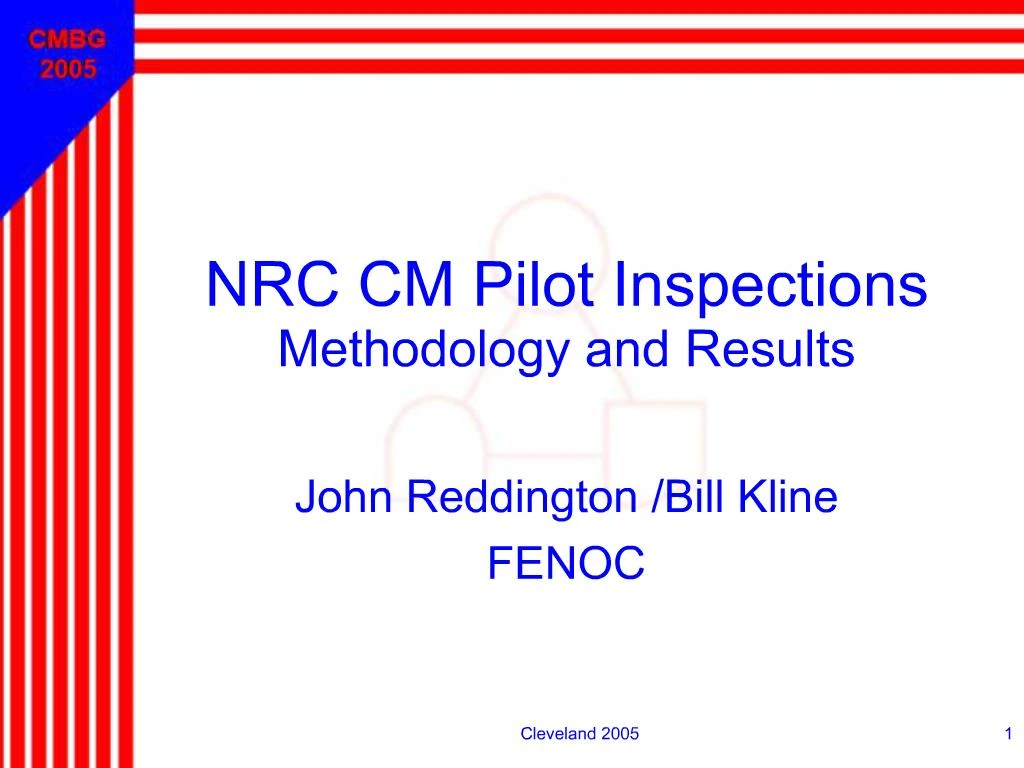 CMBG
2005

NRC CM Pilot Inspections
Methodology and Results

John Reddington /Bill Kline
FENOC

Cleveland 2005

1